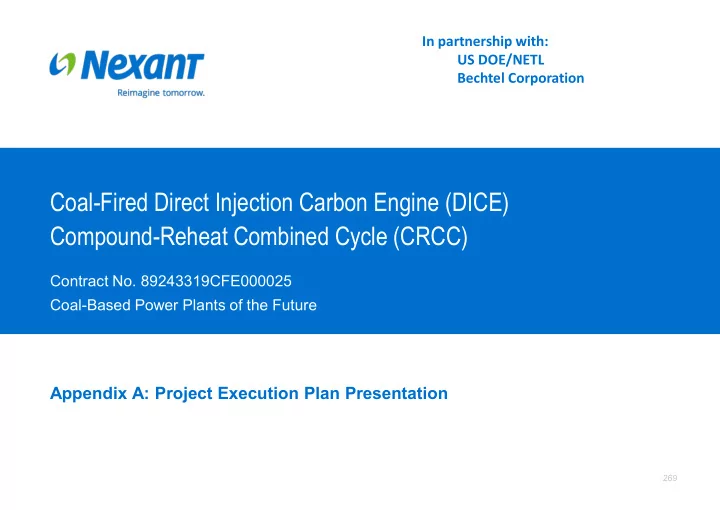 Nexant
Reimagine tomorrow.

In partnership with:
US DOE/NETL
Bechtel Corporation

Coal-Fired Direct Injection Carbon Engine (DICE)
Compound-Reheat Combined Cycle (CRCC)

Contract No. 89243319CFE000025
Coal-Based Power Plants of the Future

Appendix A: Project Execution Plan Presentation

269